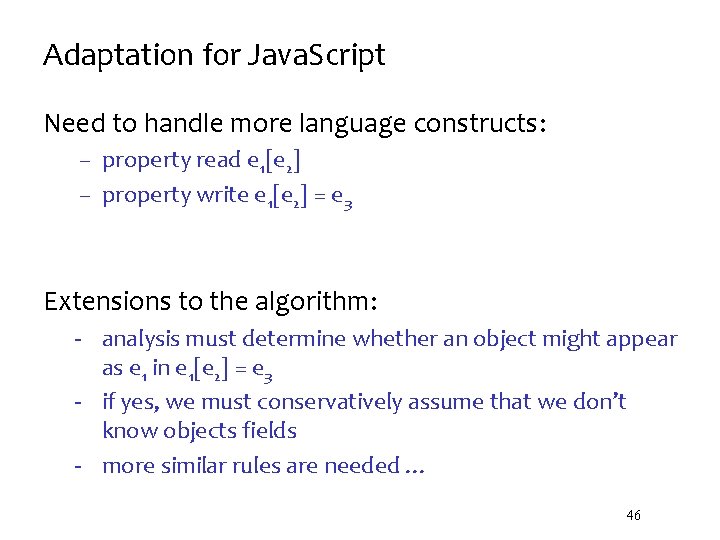 Adaptation for JavaScript

Need to handle more language constructs:

– property read $e_1[e_2]$
– property write $e_1[e_2] = e_3$

Extensions to the algorithm:

- analysis must determine whether an object might appear as $e_1$ in $e_1[e_2] = e_3$
- if yes, we must conservatively assume that we don't know objects fields
- more similar rules are needed …

46